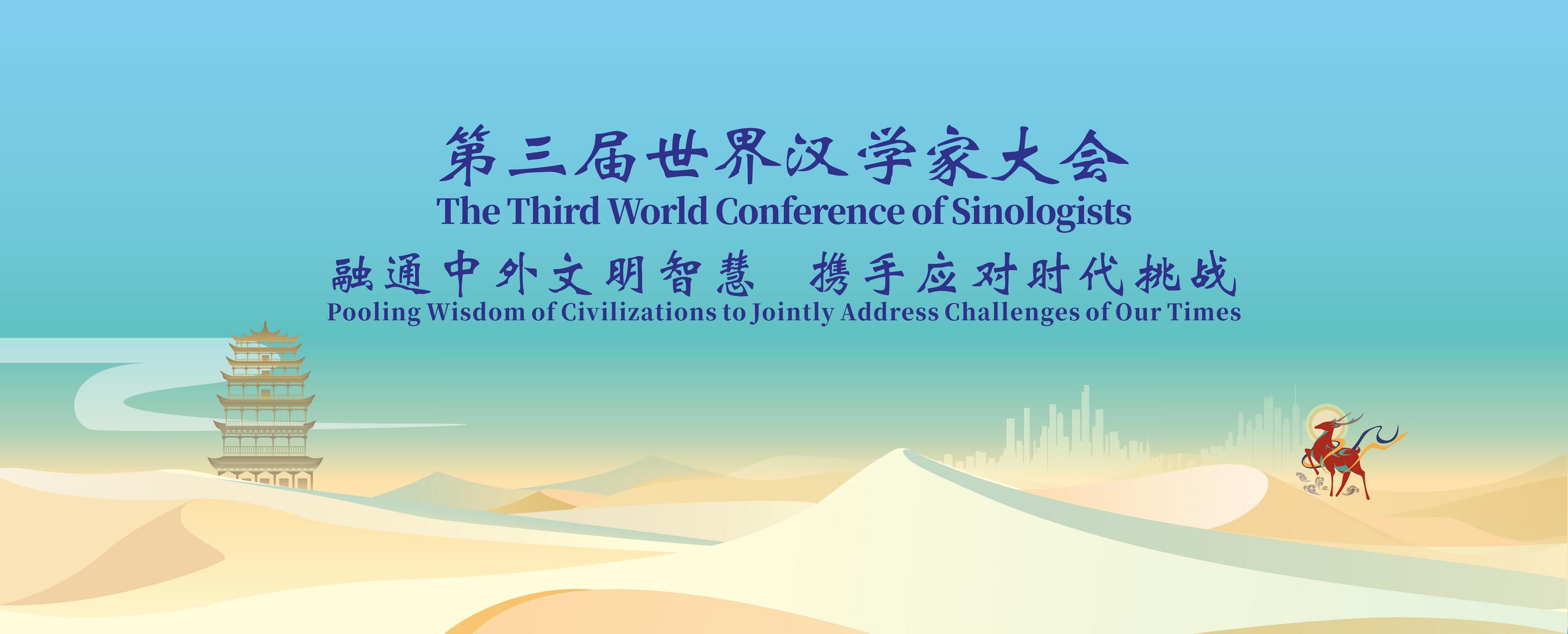 第三届世界汉学家大会
The Third World Conference of Sinologists

融通中外文明智慧 携手应对时代挑战
Pooling Wisdom of Civilizations to Jointly Address Challenges of Our Times